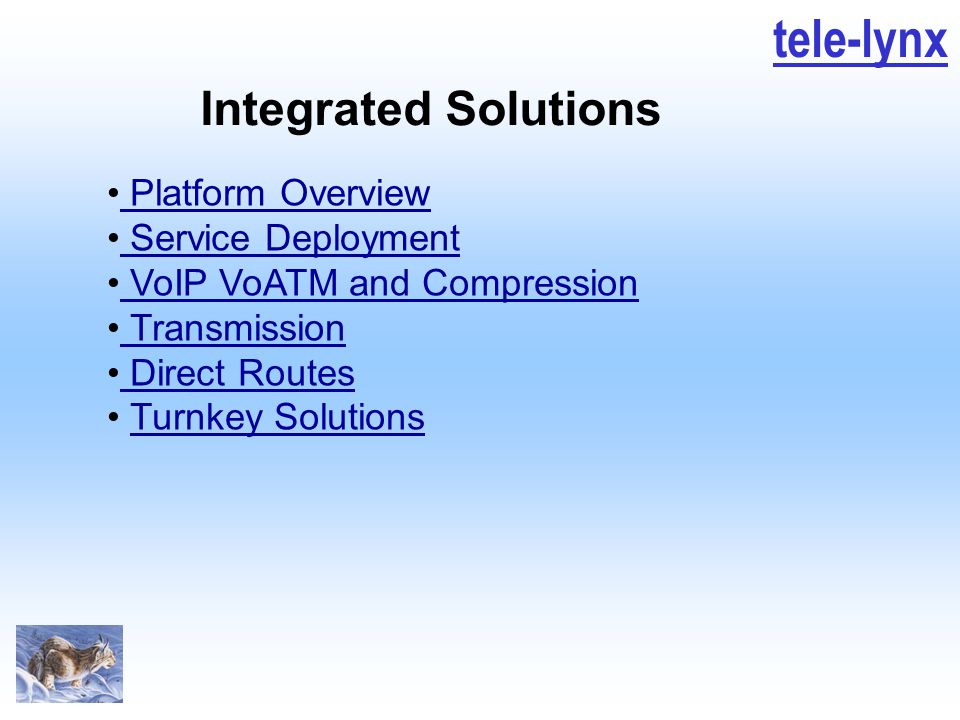 tele-lynx

Integrated Solutions

• Platform Overview
• Service Deployment
• VoIP VoATM and Compression
• Transmission
• Direct Routes
• Turnkey Solutions